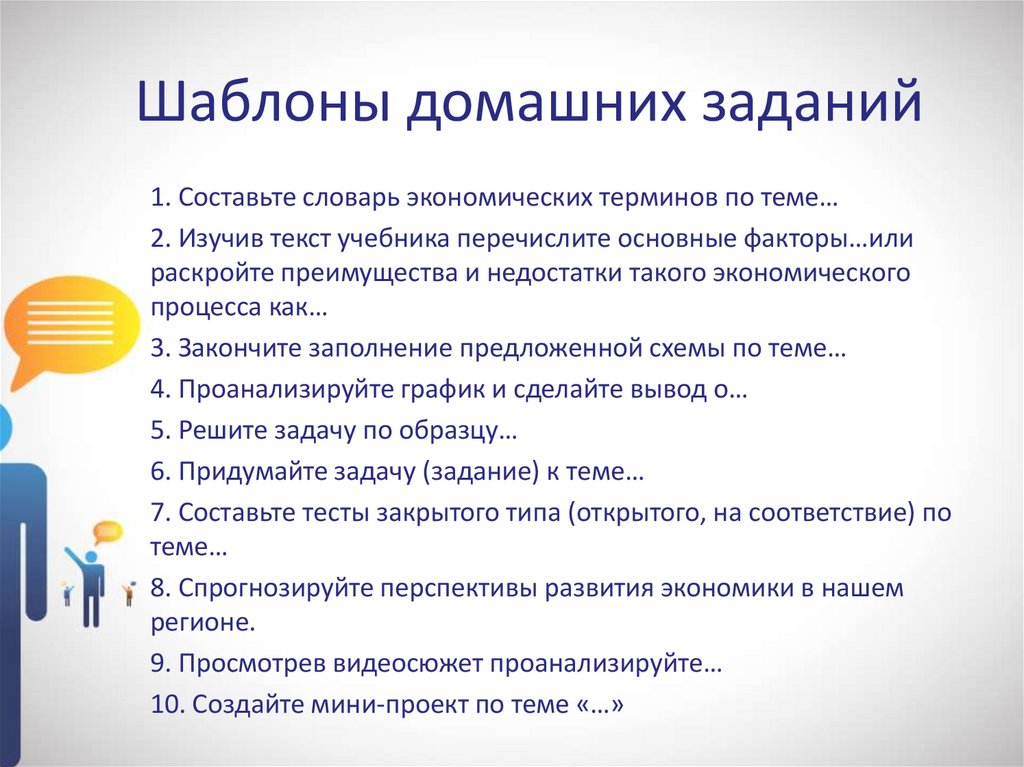 Шаблоны домашних заданий

1. Составьте словарь экономических терминов по теме…

2. Изучив текст учебника перечислите основные факторы…или раскройте преимущества и недостатки такого экономического процесса как…

3. Закончите заполнение предложенной схемы по теме…

4. Проанализируйте график и сделайте вывод о…

5. Решите задачу по образцу…

6. Придумайте задачу (задание) к теме…

7. Составьте тесты закрытого типа (открытого, на соответствие) по теме…

8. Спрогнозируйте перспективы развития экономики в нашем регионе.

9. Просмотрев видеосюжет проанализируйте…

10. Создайте мини-проект по теме «…»